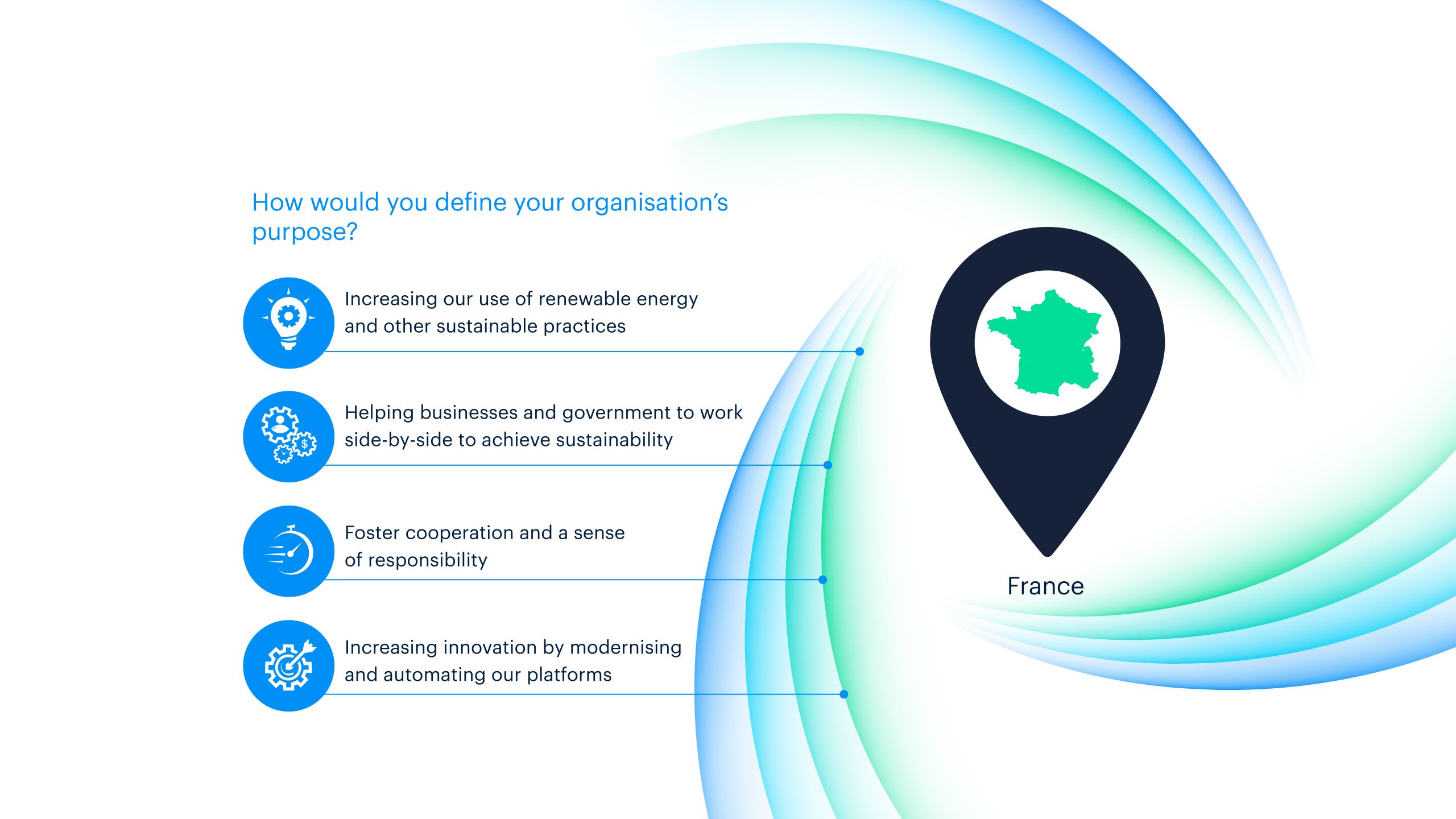 How would you define your organisation's purpose?

Increasing our use of renewable energy and other sustainable practices

Helping businesses and government to work side-by-side to achieve sustainability

Foster cooperation and a sense of responsibility

Increasing innovation by modernising and automating our platforms

France